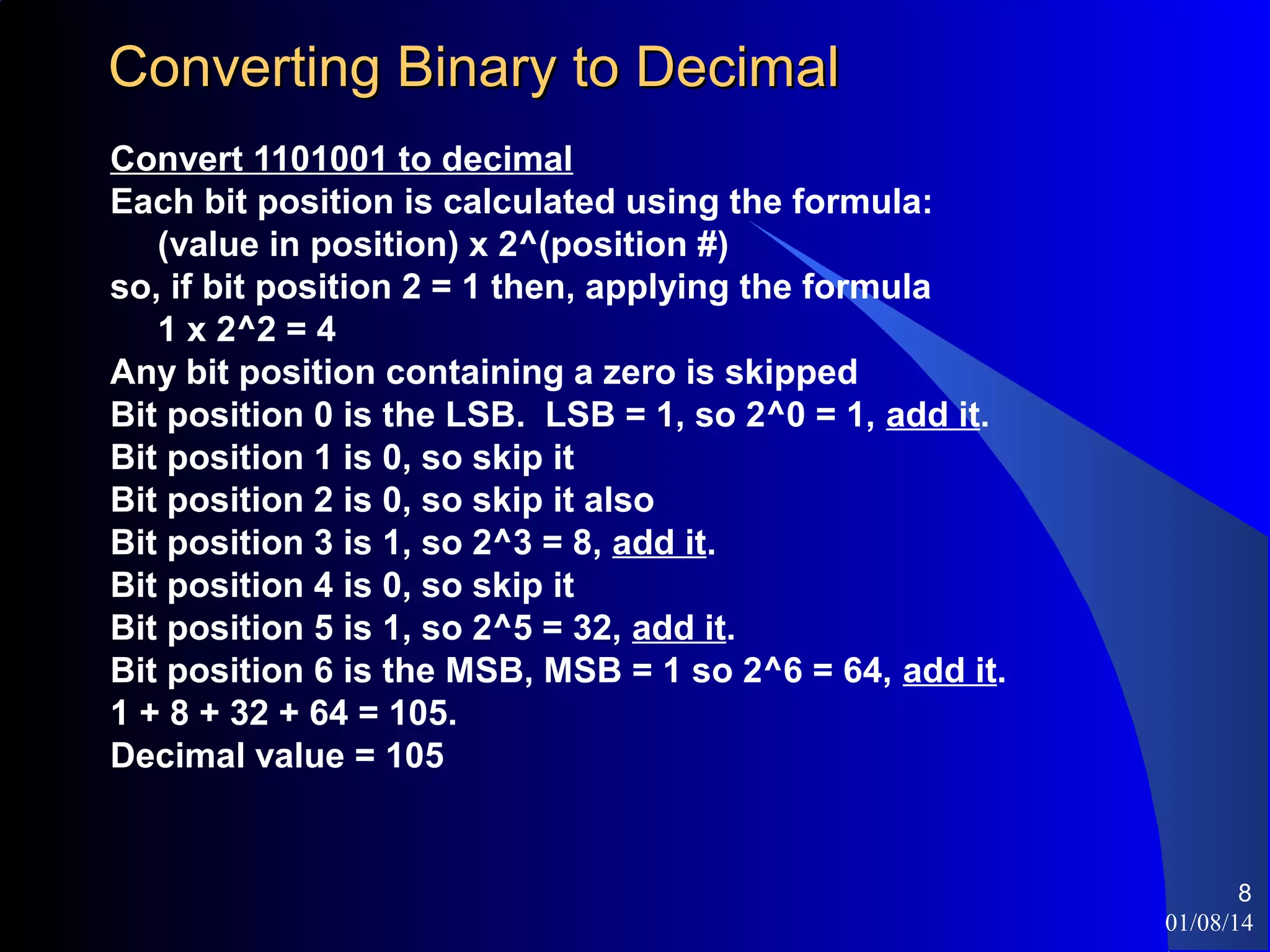 Converting Binary to Decimal

Convert 1101001 to decimal
Each bit position is calculated using the formula:
(value in position) x 2^(position #)
so, if bit position 2 = 1 then, applying the formula
1 x 2^2 = 4
Any bit position containing a zero is skipped
Bit position 0 is the LSB. LSB = 1, so 2^0 = 1, add it.
Bit position 1 is 0, so skip it
Bit position 2 is 0, so skip it also
Bit position 3 is 1, so 2^3 = 8, add it.
Bit position 4 is 0, so skip it
Bit position 5 is 1, so 2^5 = 32, add it.
Bit position 6 is the MSB, MSB = 1 so 2^6 = 64, add it.
1 + 8 + 32 + 64 = 105.
Decimal value = 105

8
01/08/14